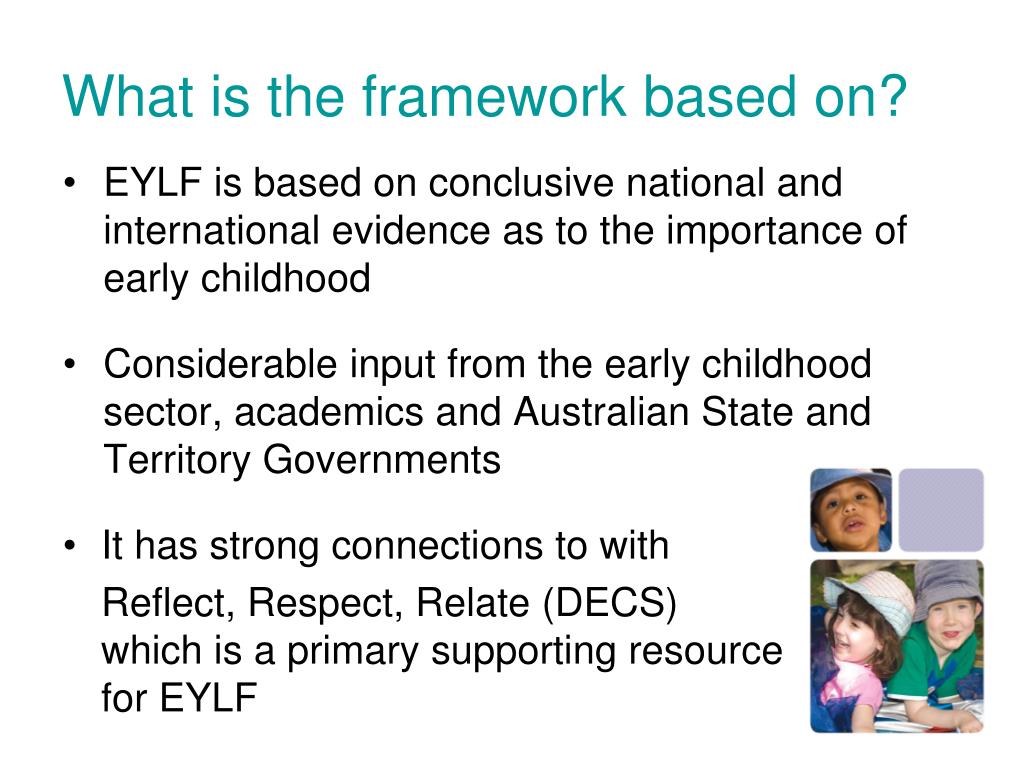 What is the framework based on?

• EYLF is based on conclusive national and international evidence as to the importance of early childhood

• Considerable input from the early childhood sector, academics and Australian State and Territory Governments

• It has strong connections to with
Reflect, Respect, Relate (DECS) which is a primary supporting resource for EYLF